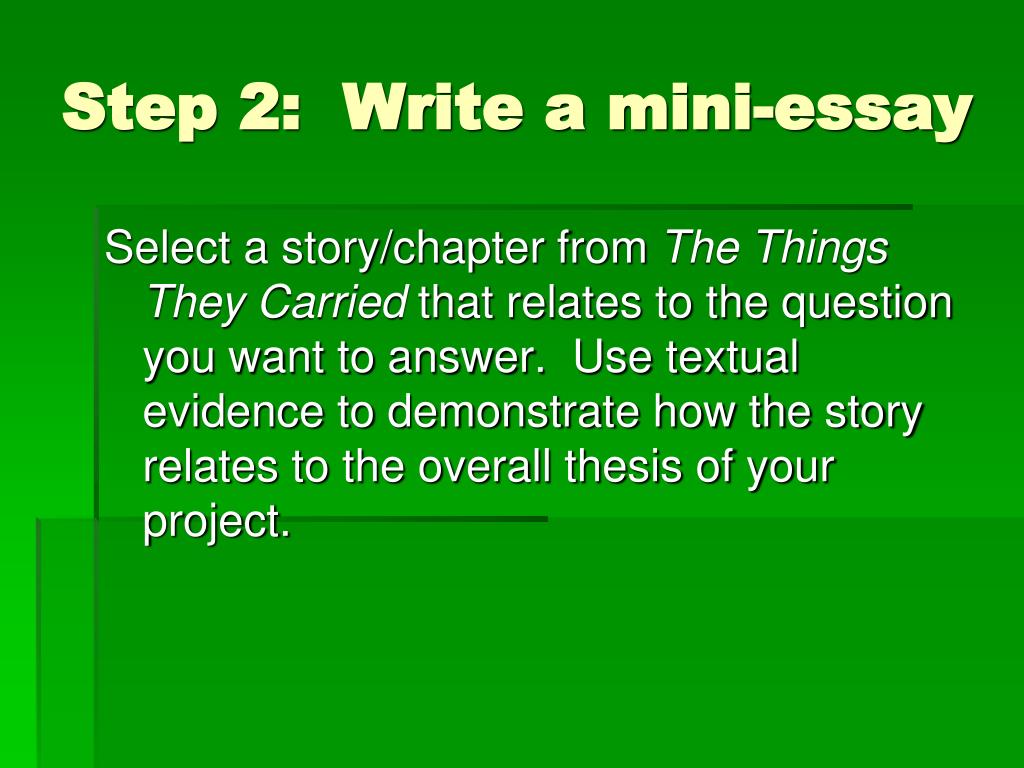 Step 2:  Write a mini-essay

Select a story/chapter from The Things They Carried that relates to the question you want to answer.  Use textual evidence to demonstrate how the story relates to the overall thesis of your project.